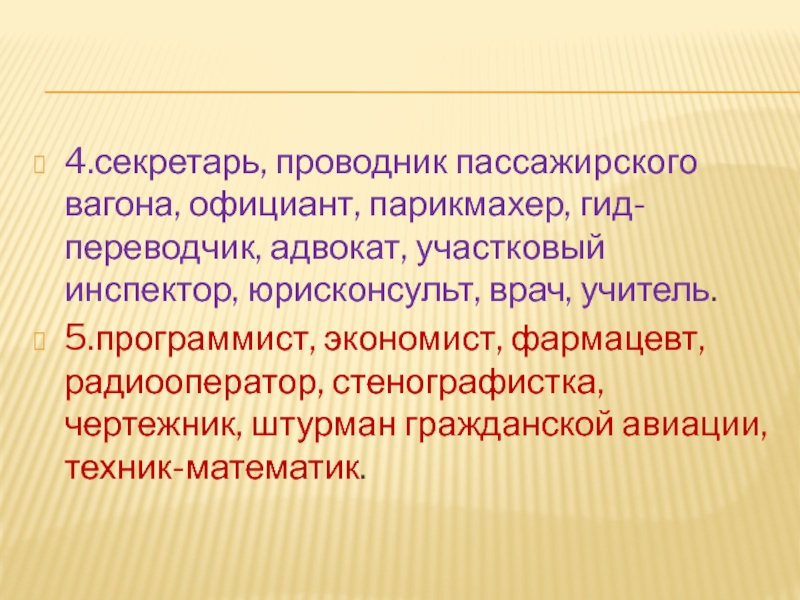 4.секретарь, проводник пассажирского вагона, официант, парикмахер, гид-переводчик, адвокат, участковый инспектор, юрисконсульт, врач, учитель.

5.программист, экономист, фармацевт, радиооператор, стенографистка, чертежник, штурман гражданской авиации, техник-математик.